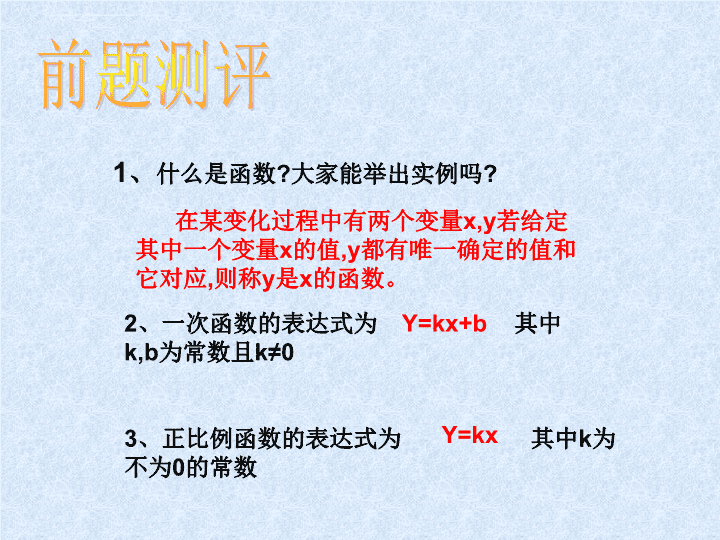 前题测评

1、什么是函数?大家能举出实例吗?

在某变化过程中有两个变量x,y若给定其中一个变量x的值,y都有唯一确定的值和它对应,则称y是x的函数。

2、一次函数的表达式为　Y=kx+b　其中k,b为常数且k≠0

3、正比例函数的表达式为　Y=kx　其中k为不为0的常数